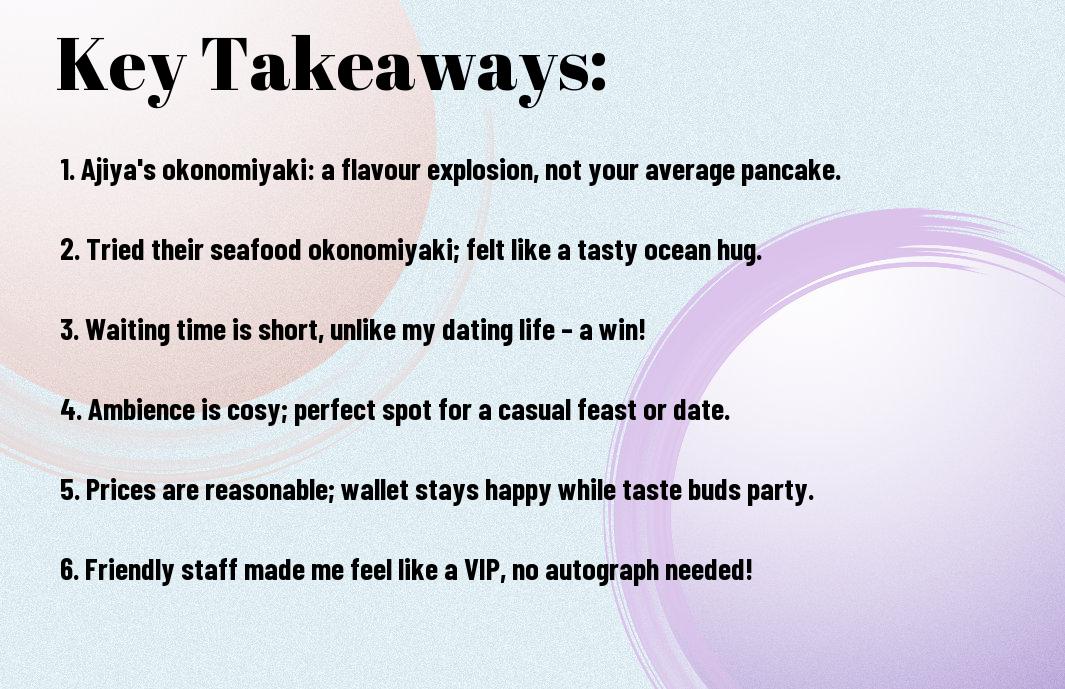 Key Takeaways:

1. Ajiya's okonomiyaki: a flavour explosion, not your average pancake.

2. Tried their seafood okonomiyaki; felt like a tasty ocean hug.

3. Waiting time is short, unlike my dating life - a win!

4. Ambience is cosy; perfect spot for a casual feast or date.

5. Prices are reasonable; wallet stays happy while taste buds party.

6. Friendly staff made me feel like a VIP, no autograph needed!